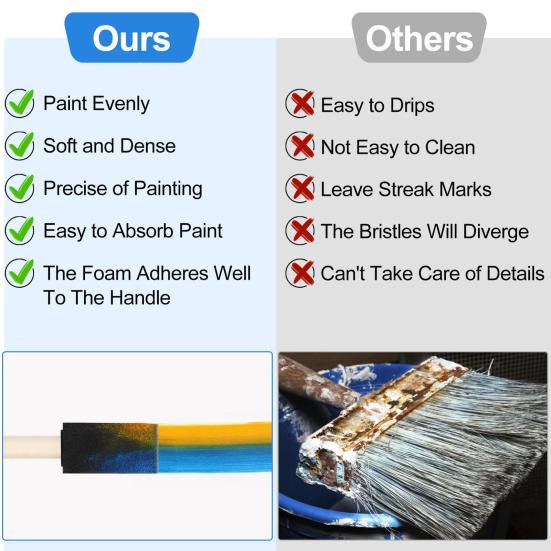 Ours

Paint Evenly

Soft and Dense

Precise of Painting

Easy to Absorb Paint

The Foam Adheres Well To The Handle

Others

Easy to Drips

Not Easy to Clean

Leave Streak Marks

The Bristles Will Diverge

Can't Take Care of Details